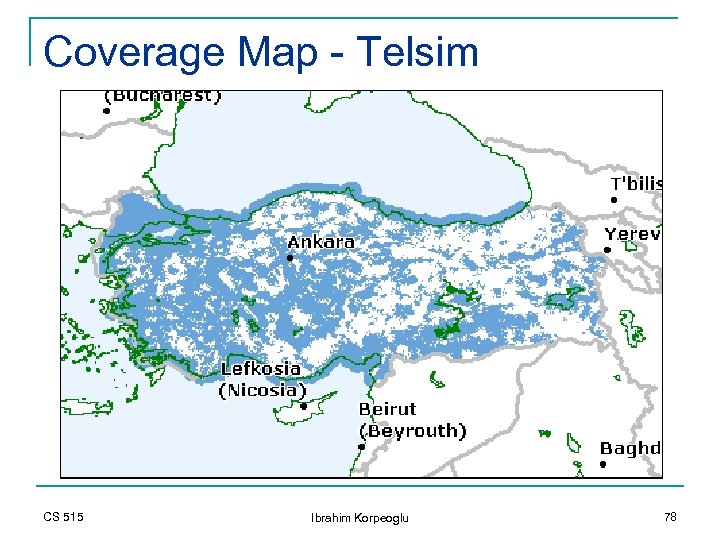 Coverage Map - Telsim

(Bucharest)
T'bilis
Yerev
Ankara
Lefkosia
(Nicosia)
Beirut
(Beyrouth)
Baghd

CS 515
Ibrahim Korpeoglu
78